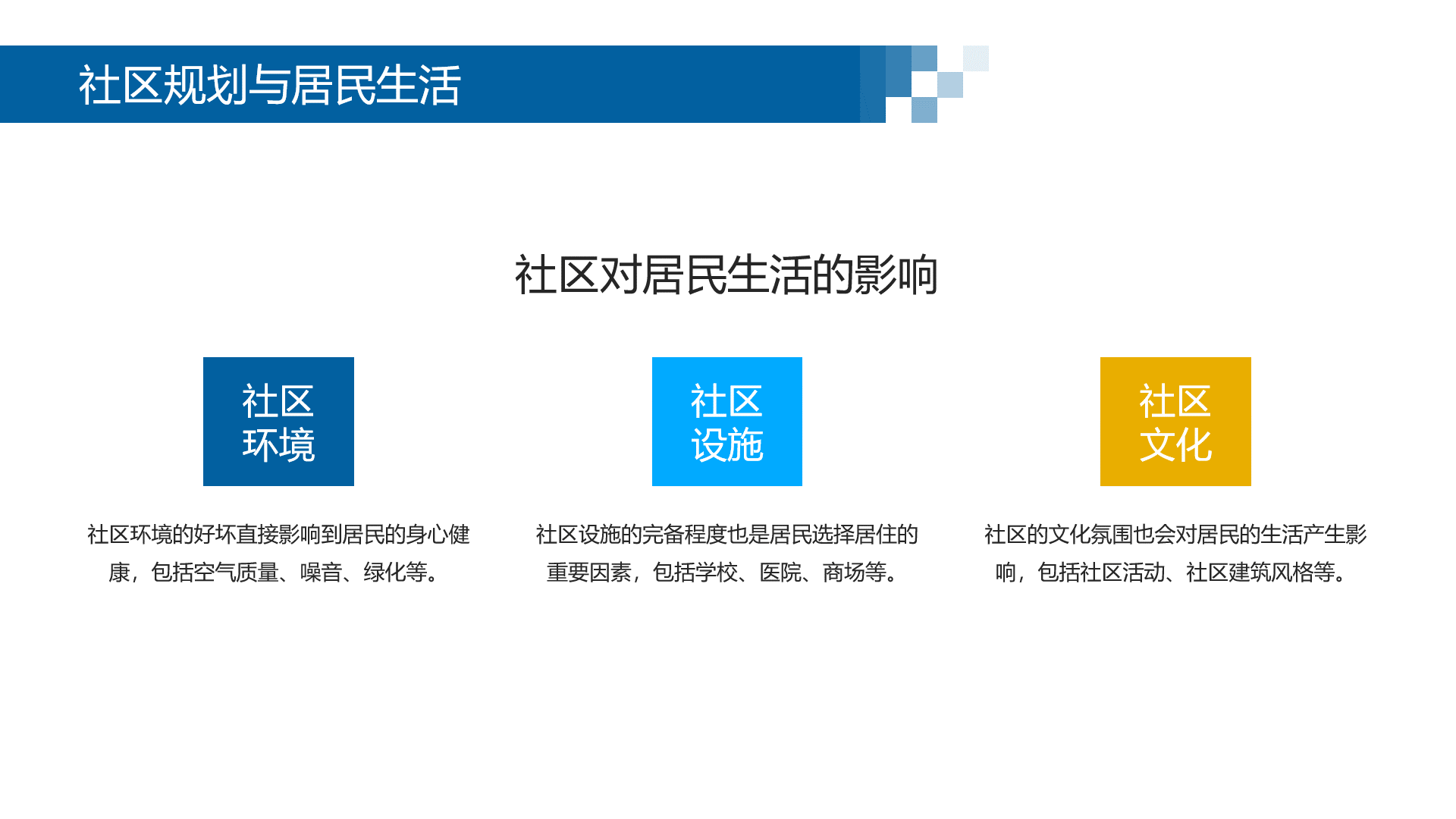 社区规划与居民生活

社区对居民生活的影响

社区环境

社区环境的好坏直接影响到居民的身心健康，包括空气质量、噪音、绿化等。

社区设施

社区设施的完备程度也是居民选择居住的重要因素，包括学校、医院、商场等。

社区文化

社区的文化氛围也会对居民的生活产生影响，包括社区活动、社区建筑风格等。